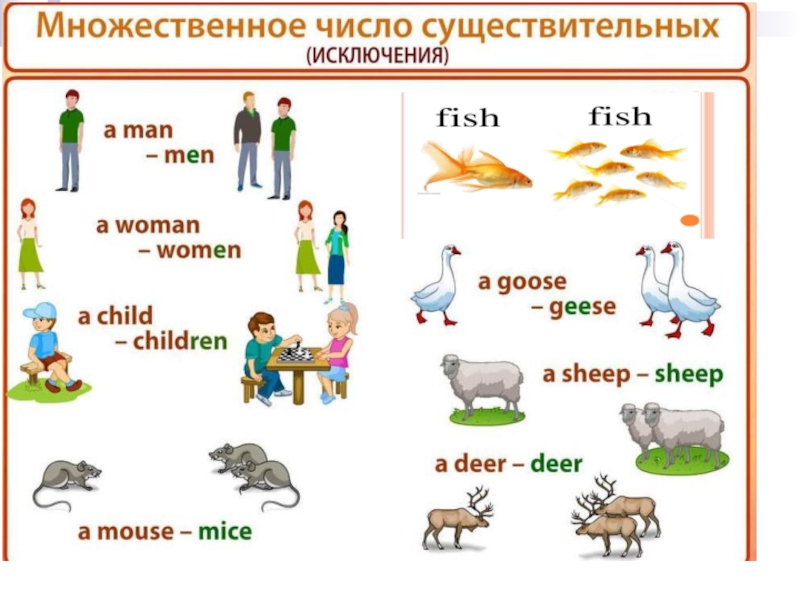 Множественное число существительных
(ИСКЛЮЧЕНИЯ)

a man
– men

a woman
– women

a child
– children

a mouse – mice

fish

fish

a goose
– geese

a sheep – sheep

a deer – deer